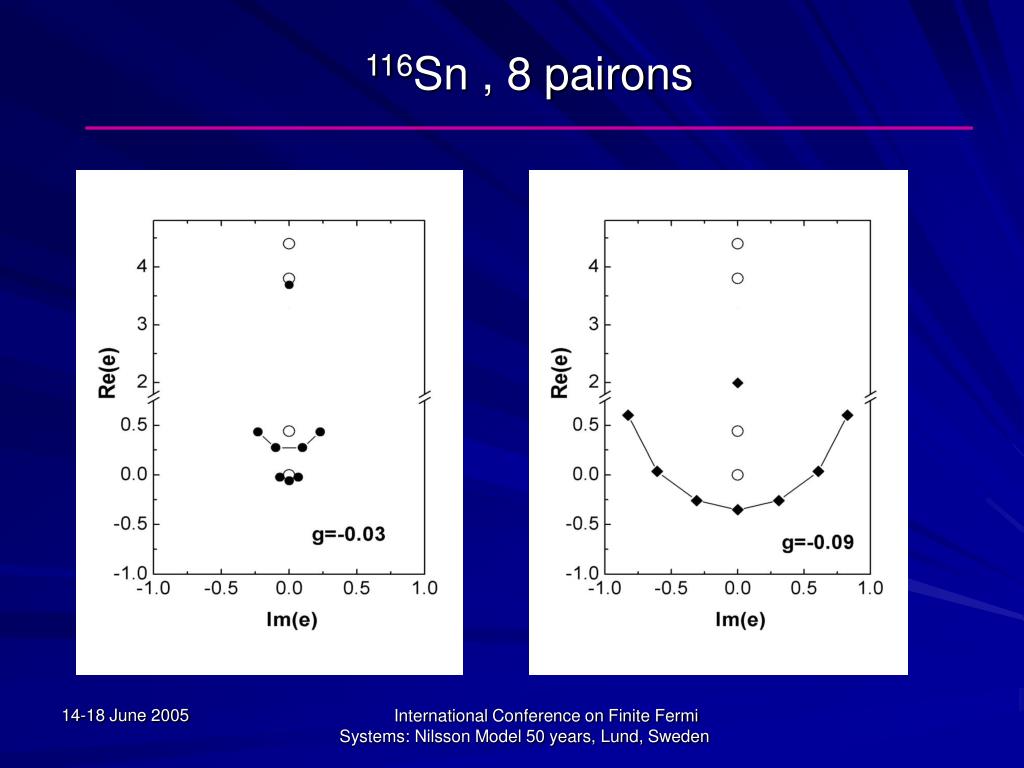 $^{116}$Sn , 8 pairons

Re(e)

4
3
2
0.5
0.0
-0.5
-1.0

-1.0 -0.5 0.0 0.5 1.0

Im(e)

g=-0.03

Re(e)

4
3
2
0.5
0.0
-0.5
-1.0

-1.0 -0.5 0.0 0.5 1.0

Im(e)

g=-0.09

14-18 June 2005

International Conference on Finite Fermi Systems: Nilsson Model 50 years, Lund, Sweden